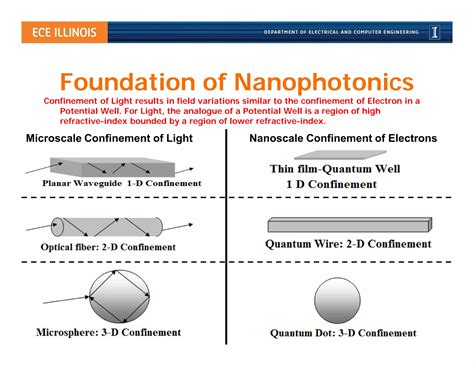 ECE ILLINOIS

DEPARTMENT OF ELECTRICAL AND COMPUTER ENGINEERING

I

Foundation of Nanophotonics

Confinement of Light results in field variations similar to the confinement of Electron in a Potential Well. For Light, the analogue of a Potential Well is a region of high refractive-index bounded by a region of lower refractive-index.

Microscale Confinement of Light

Planar Waveguide 1-D Confinement

Optical fiber: 2-D Confinement

Microsphere: 3-D Confinement

Nanoscale Confinement of Electrons

Thin film-Quantum Well
1 D Confinement

Quantum Wire: 2-D Confinement

Quantum Dot: 3-D Confinement